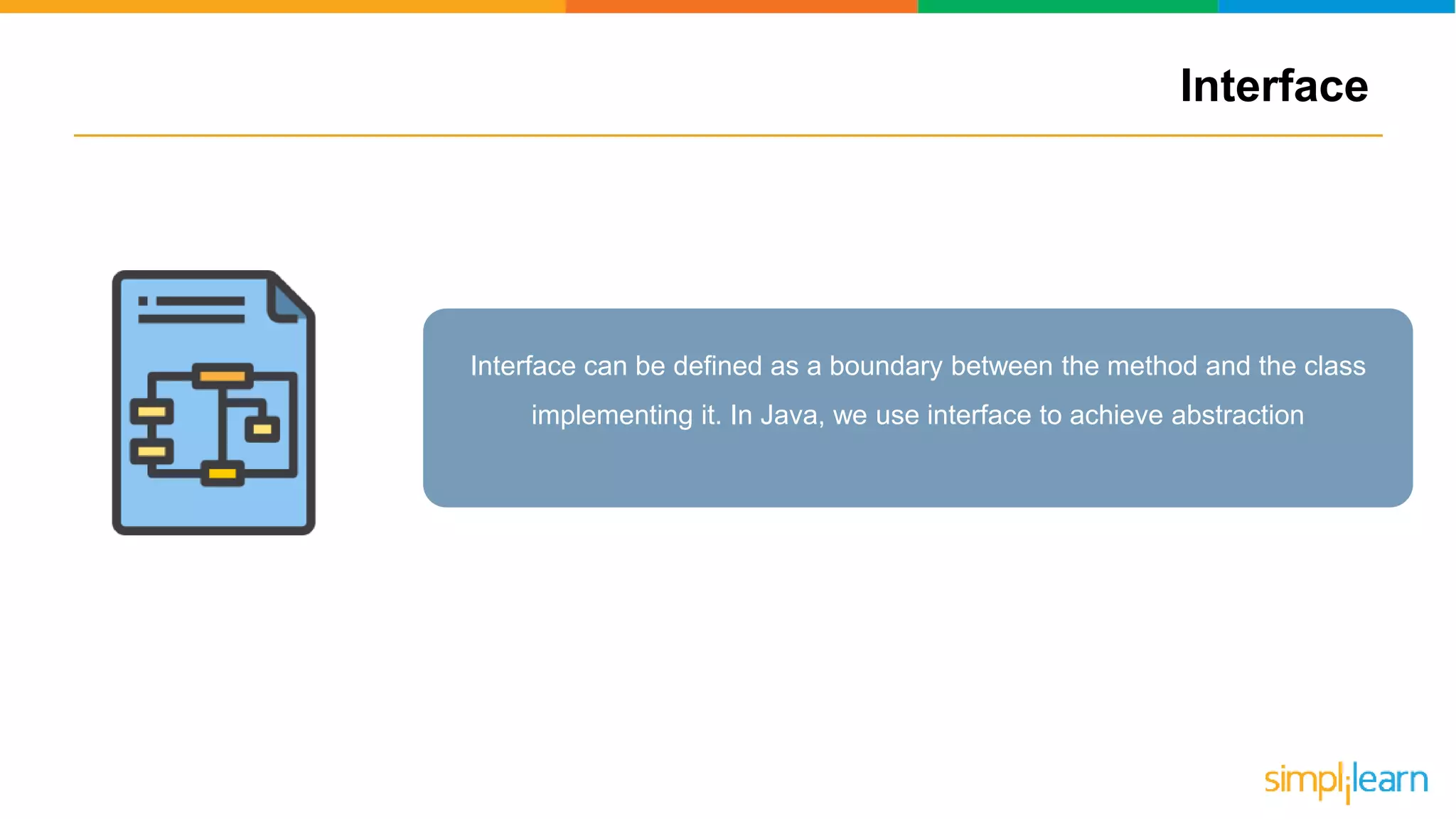 Interface

Interface can be defined as a boundary between the method and the class implementing it. In Java, we use interface to achieve abstraction

simplilearn